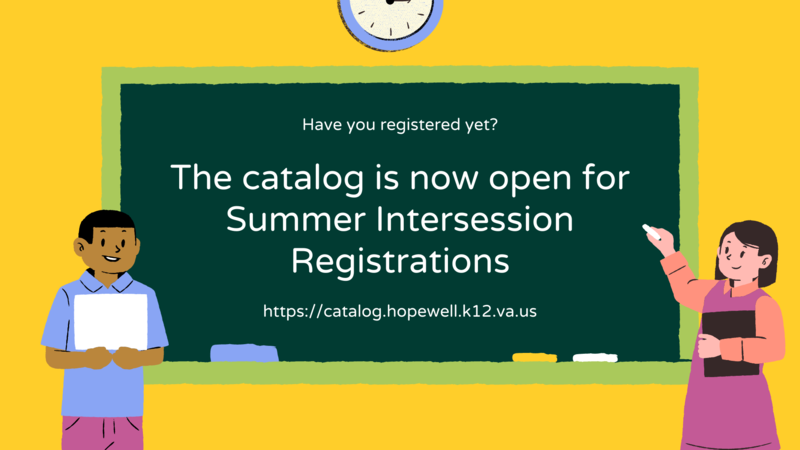 Have you registered yet?

The catalog is now open for Summer Intersession Registrations

https://catalog.hopewell.k12.va.us